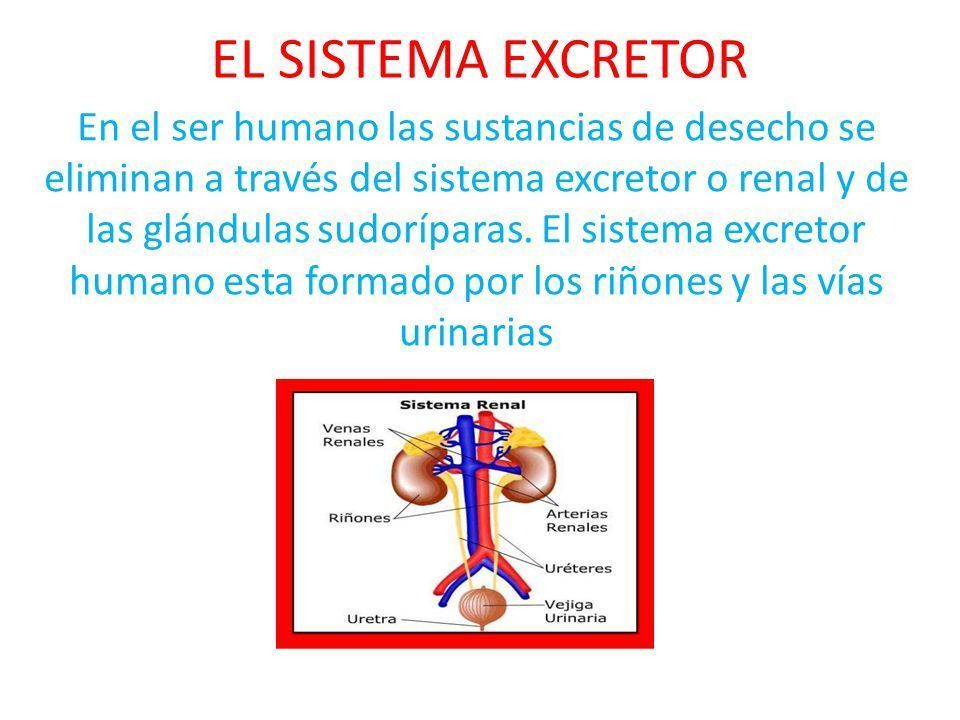 EL SISTEMA EXCRETOR

En el ser humano las sustancias de desecho se eliminan a través del sistema excretor o renal y de las glándulas sudoríparas. El sistema excretor humano esta formado por los riñones y las vías urinarias

Sistema Renal

Venas Renales

Riñones

Arterias Renales

Uréteres

Vejiga Urinaria

Uretra